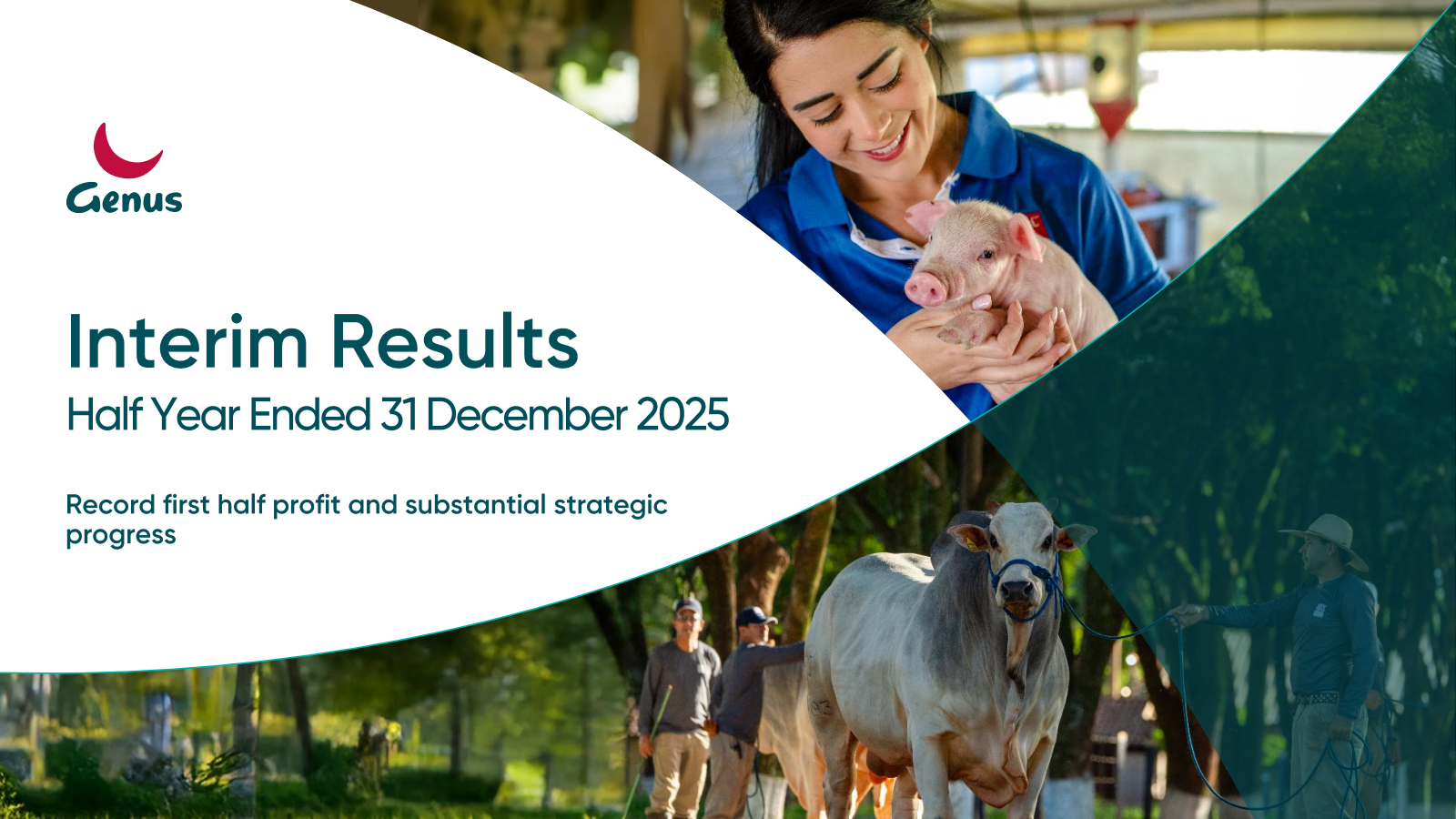 Genus

Interim Results
Half Year Ended 31 December 2025

Record first half profit and substantial strategic progress